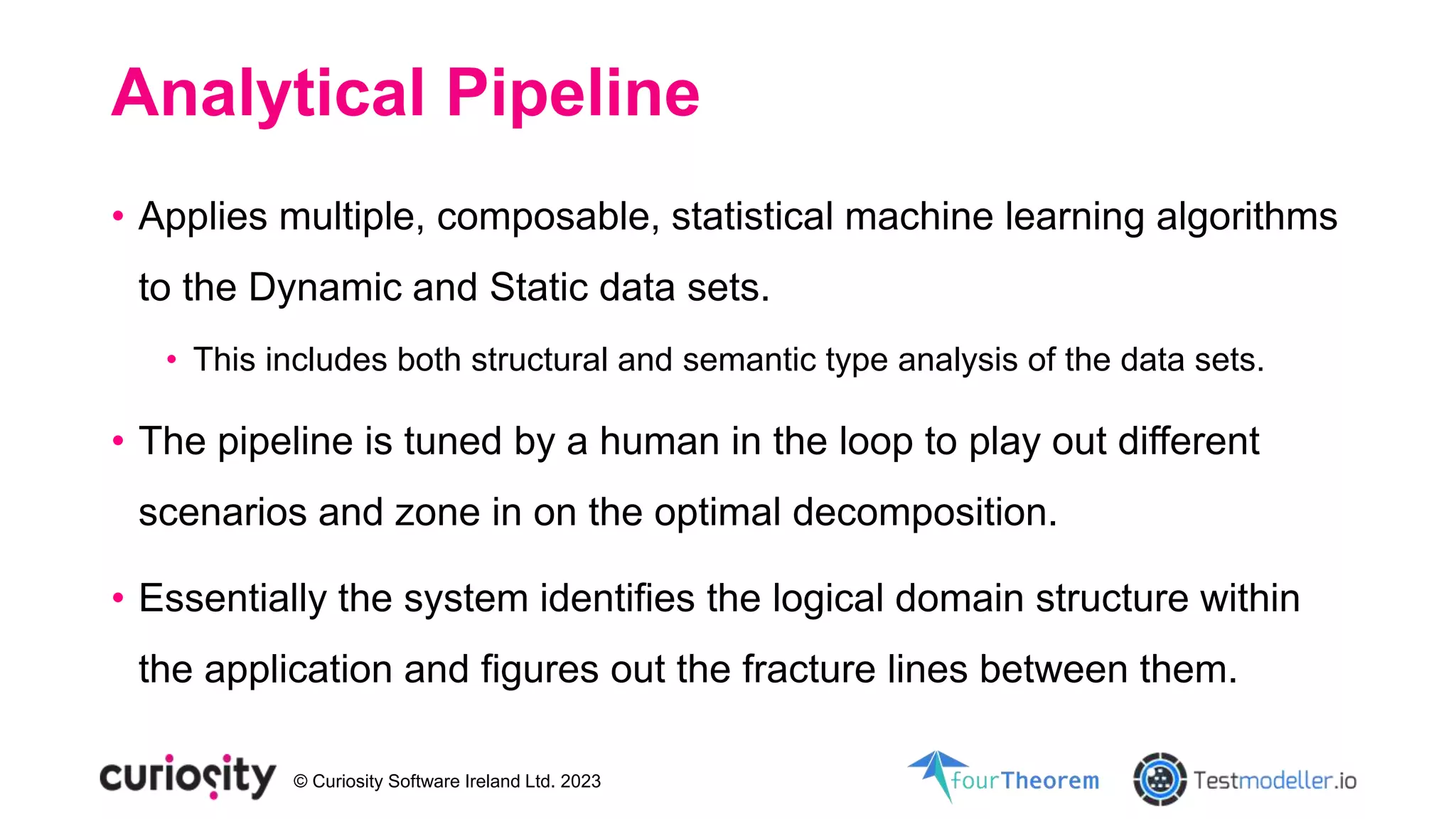 Analytical Pipeline

• Applies multiple, composable, statistical machine learning algorithms to the Dynamic and Static data sets.

• This includes both structural and semantic type analysis of the data sets.

• The pipeline is tuned by a human in the loop to play out different scenarios and zone in on the optimal decomposition.

• Essentially the system identifies the logical domain structure within the application and figures out the fracture lines between them.

curiosity © Curiosity Software Ireland Ltd. 2023 fourTheorem Testmodeller.io